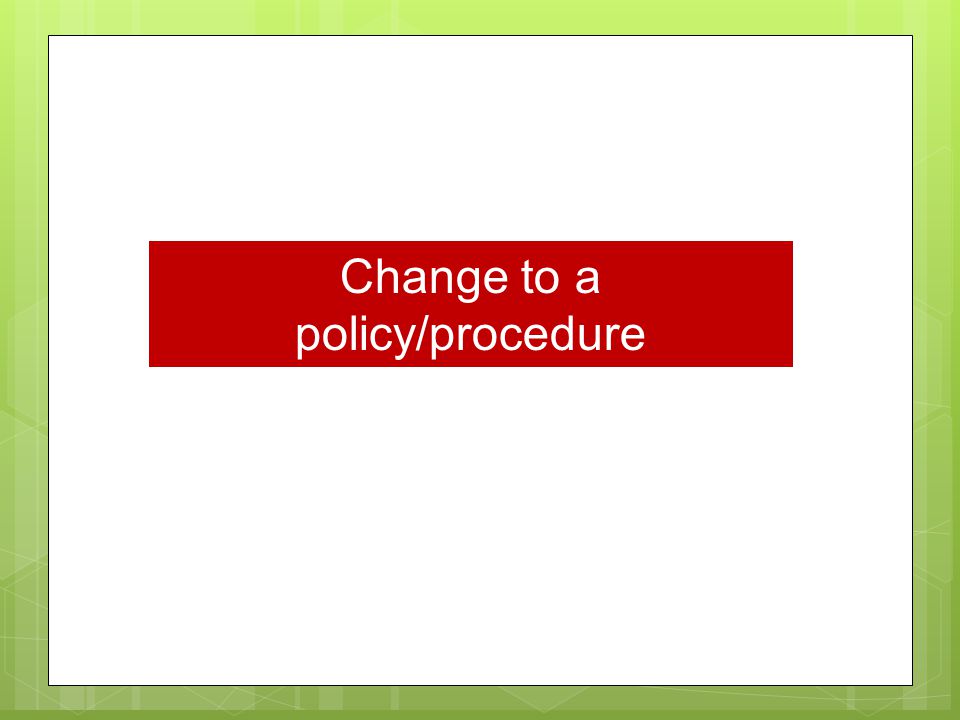 Change to a policy/procedure